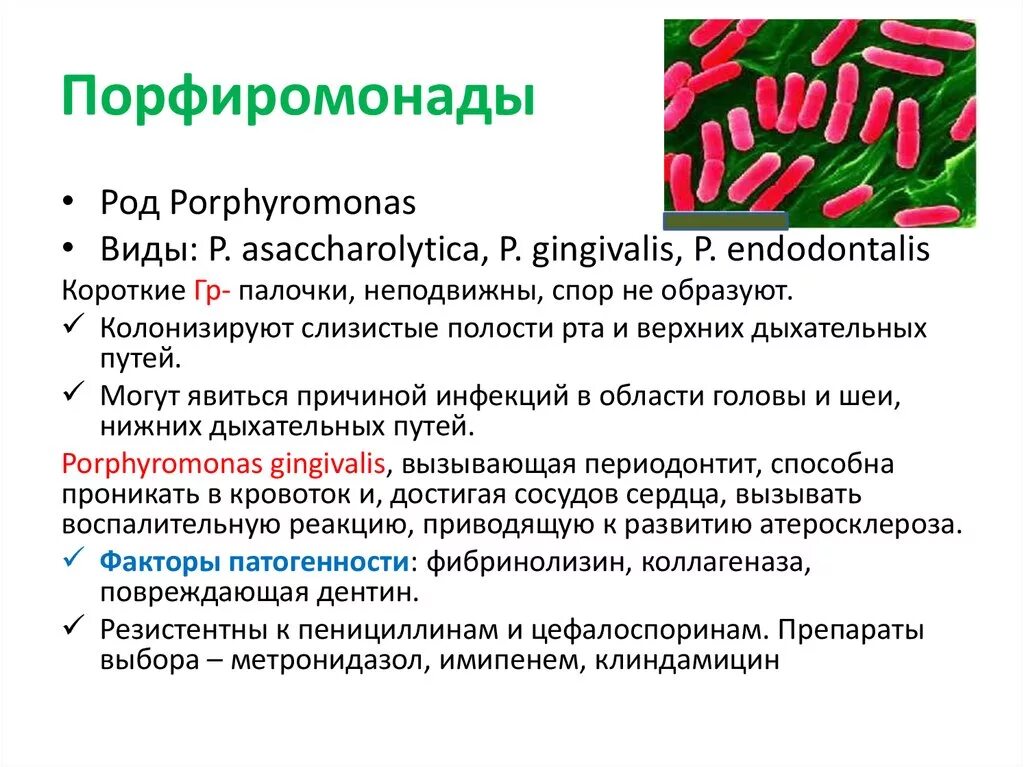 Порфиромонады

• Род Porphyromonas
• Виды: P. asaccharolytica, P. gingivalis, P. endodontalis

Короткие Гр- палочки, неподвижны, спор не образуют.

✓ Колонизируют слизистые полости рта и верхних дыхательных путей.
✓ Могут явиться причиной инфекций в области головы и шеи, нижних дыхательных путей.

Porphyromonas gingivalis, вызывающая периодонтит, способна проникать в кровоток и, достигая сосудов сердца, вызывать воспалительную реакцию, приводящую к развитию атеросклероза.

✓ Факторы патогенности: фибринолизин, коллагеназа, повреждающая дентин.
✓ Резистентны к пенициллинам и цефалоспоринам. Препараты выбора – метронидазол, имипенем, клиндамицин